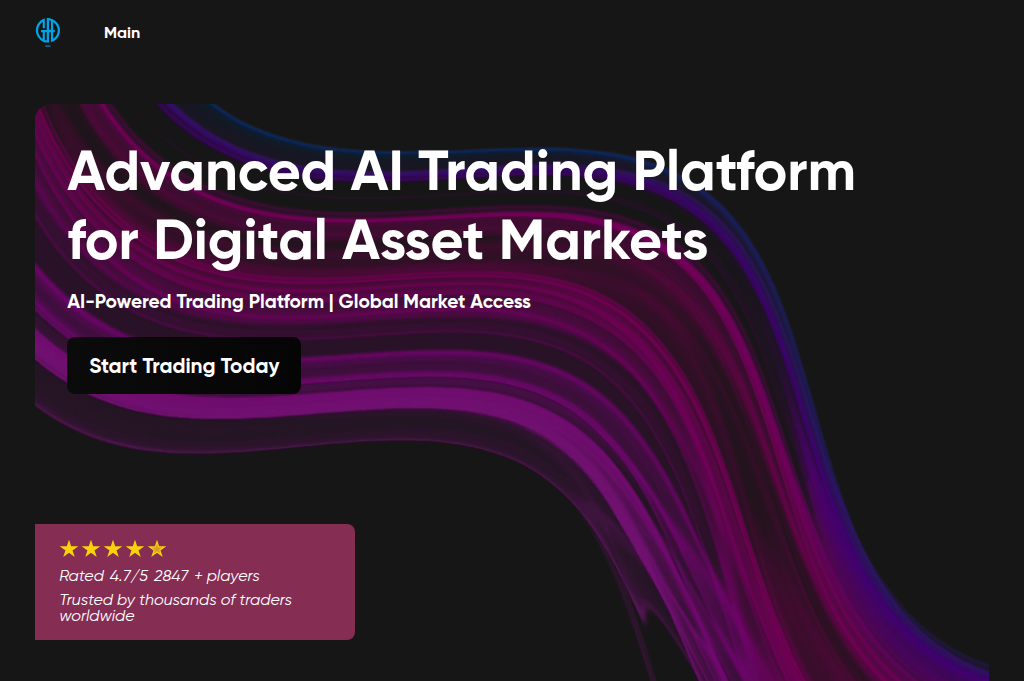 Main

Advanced AI Trading Platform for Digital Asset Markets

AI-Powered Trading Platform | Global Market Access

Start Trading Today

★★★★★

Rated 4.7/5 2847 + players

Trusted by thousands of traders worldwide